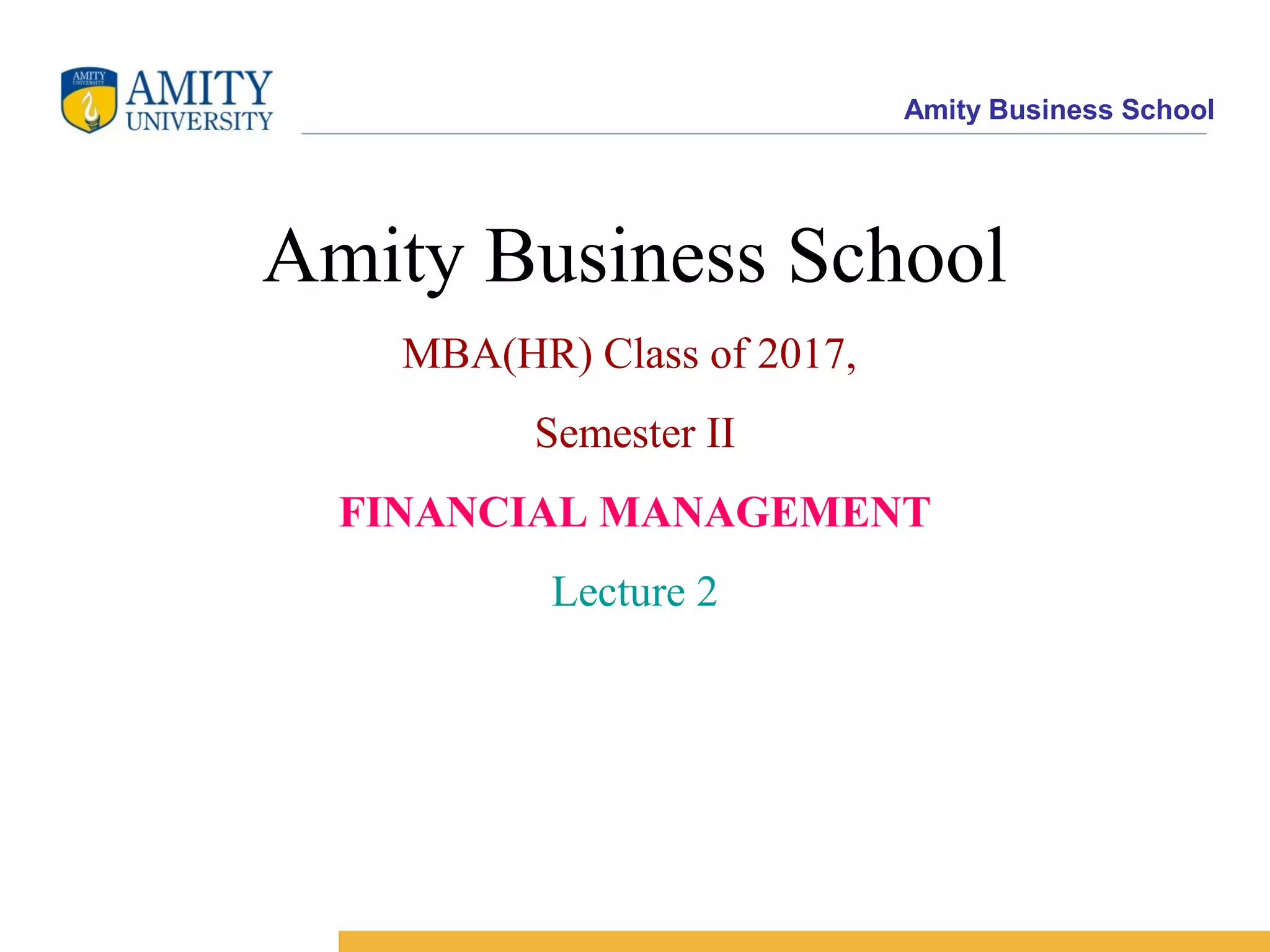 AMITY UNIVERSITY
AMITY
UNIVERSITY

Amity Business School

Amity Business School

MBA(HR) Class of 2017,

Semester II

FINANCIAL MANAGEMENT

Lecture 2